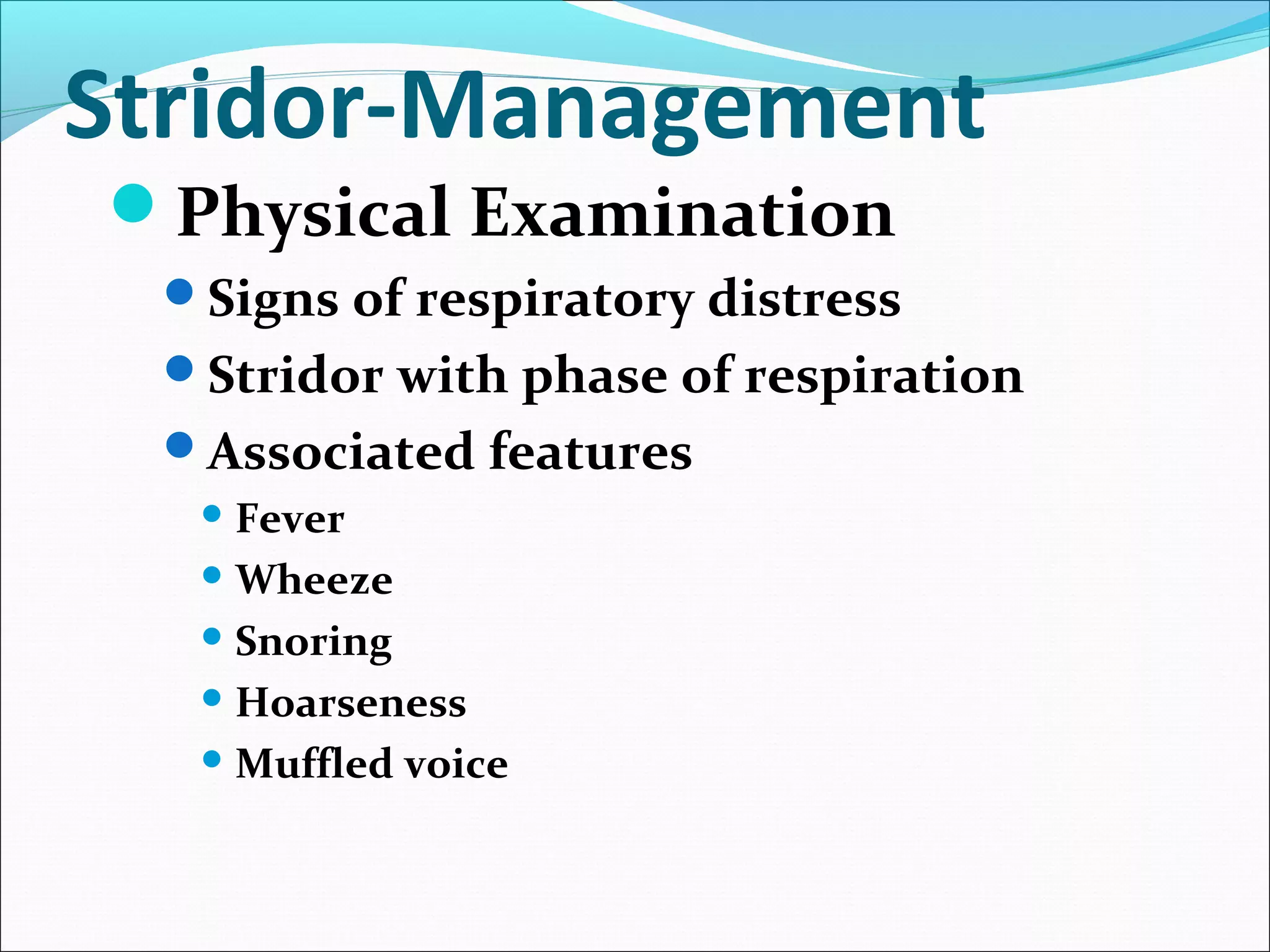 Stridor-Management

- Physical Examination
  - Signs of respiratory distress
  - Stridor with phase of respiration
  - Associated features
    - Fever
    - Wheeze
    - Snoring
    - Hoarseness
    - Muffled voice